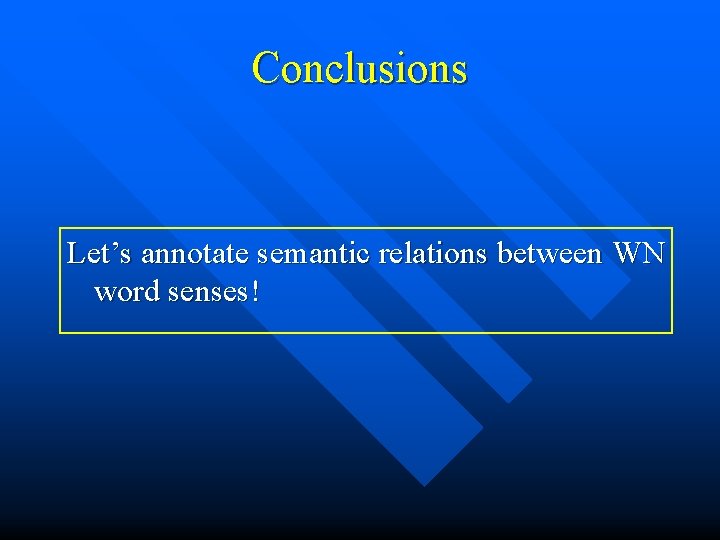 Conclusions

Let’s annotate semantic relations between WN word senses!